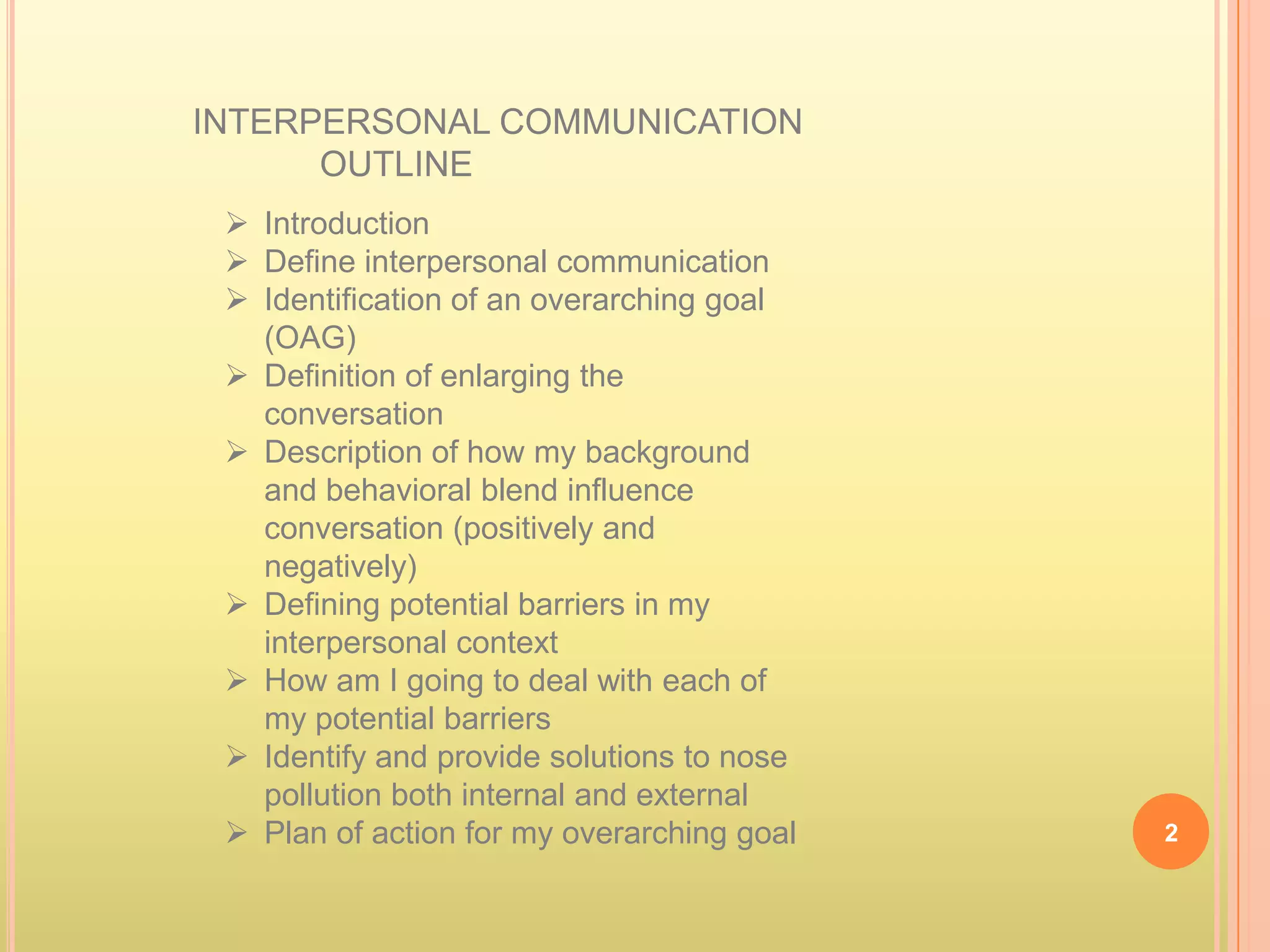 INTERPERSONAL COMMUNICATION OUTLINE

➢ Introduction
➢ Define interpersonal communication
➢ Identification of an overarching goal (OAG)
➢ Definition of enlarging the conversation
➢ Description of how my background and behavioral blend influence conversation (positively and negatively)
➢ Defining potential barriers in my interpersonal context
➢ How am I going to deal with each of my potential barriers
➢ Identify and provide solutions to nose pollution both internal and external
➢ Plan of action for my overarching goal

2